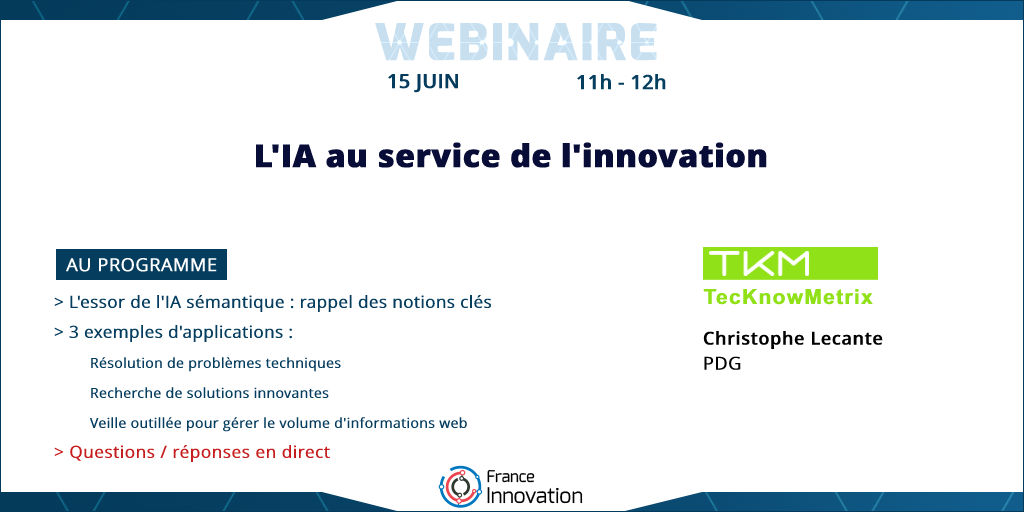 WEBINAIRE

15 JUIN 11h - 12h

L'IA au service de l'innovation

AU PROGRAMME

> L'essor de l'IA sémantique : rappel des notions clés

> 3 exemples d'applications :

Résolution de problèmes techniques

Recherche de solutions innovantes

Veille outillée pour gérer le volume d'informations web

> Questions / réponses en direct

TKM
TecKnowMetrix

Christophe Lecante
PDG

France Innovation